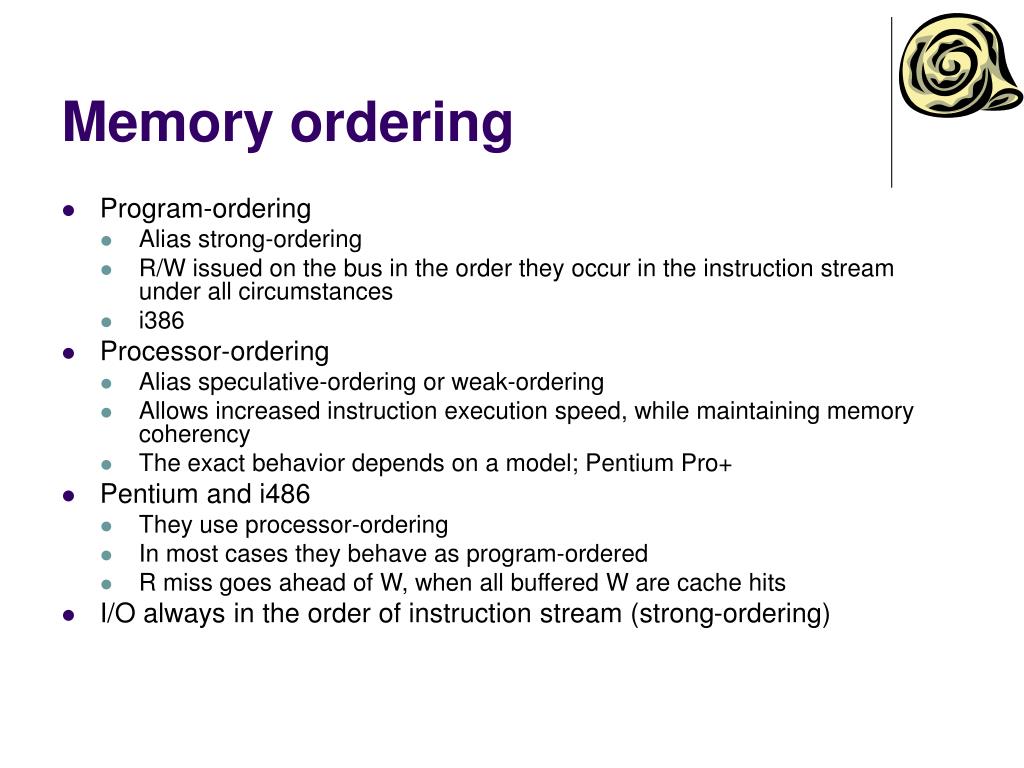 Memory ordering

- Program-ordering
  - Alias strong-ordering
  - R/W issued on the bus in the order they occur in the instruction stream under all circumstances
  - i386
- Processor-ordering
  - Alias speculative-ordering or weak-ordering
  - Allows increased instruction execution speed, while maintaining memory coherency
  - The exact behavior depends on a model; Pentium Pro+
- Pentium and i486
  - They use processor-ordering
  - In most cases they behave as program-ordered
  - R miss goes ahead of W, when all buffered W are cache hits
- I/O always in the order of instruction stream (strong-ordering)